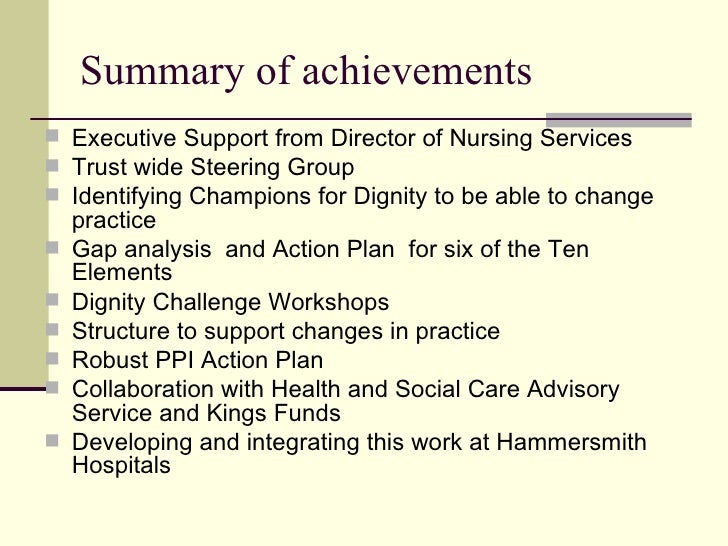 Summary of achievements

- Executive Support from Director of Nursing Services
- Trust wide Steering Group
- Identifying Champions for Dignity to be able to change practice
- Gap analysis and Action Plan for six of the Ten Elements
- Dignity Challenge Workshops
- Structure to support changes in practice
- Robust PPI Action Plan
- Collaboration with Health and Social Care Advisory Service and Kings Funds
- Developing and integrating this work at Hammersmith Hospitals